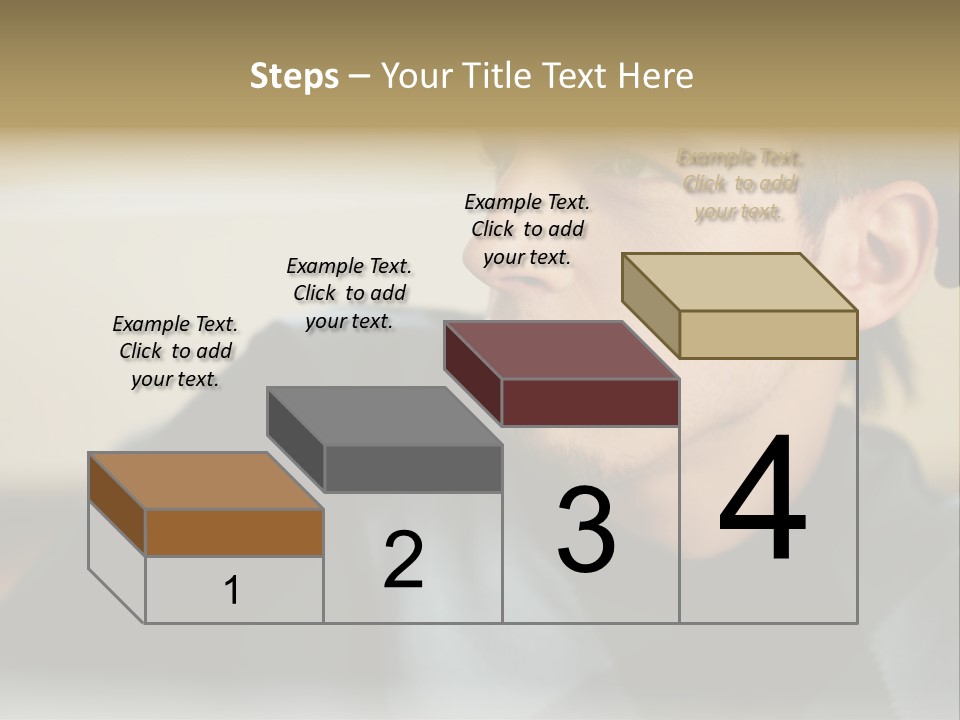 Steps – Your Title Text Here

Example Text. Click to add your text.

Example Text. Click to add your text.

Example Text. Click to add your text.

Example Text. Click to add your text.

1

2

3

4